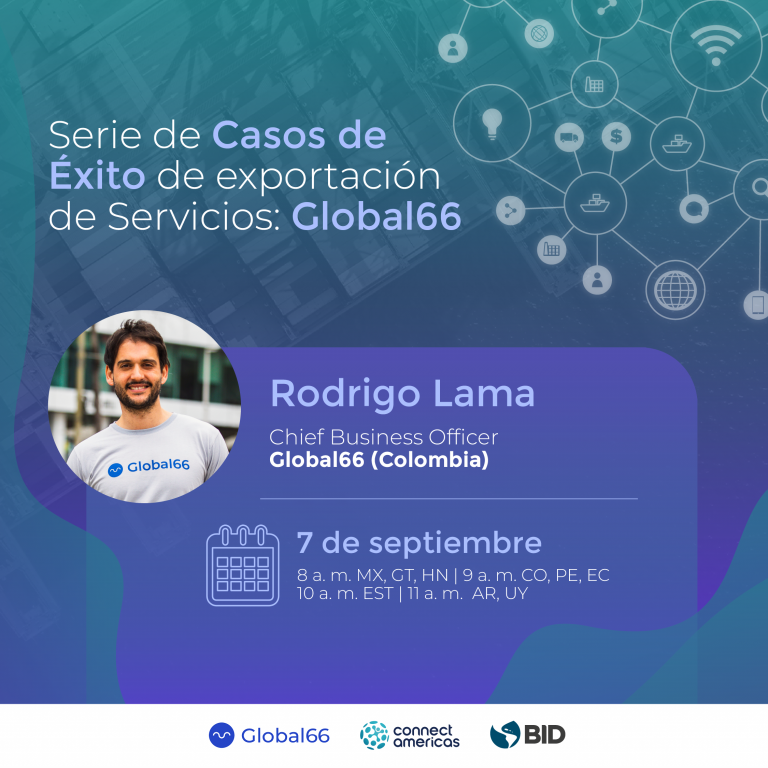 Serie de Casos de Éxito de exportación de Servicios: Global66

Global66

Rodrigo Lama

Chief Business Officer
Global66 (Colombia)

7 de septiembre

8 a. m. MX, GT, HN | 9 a. m. CO, PE, EC
10 a. m. EST | 11 a. m. AR, UY

Global66 connect americas BID